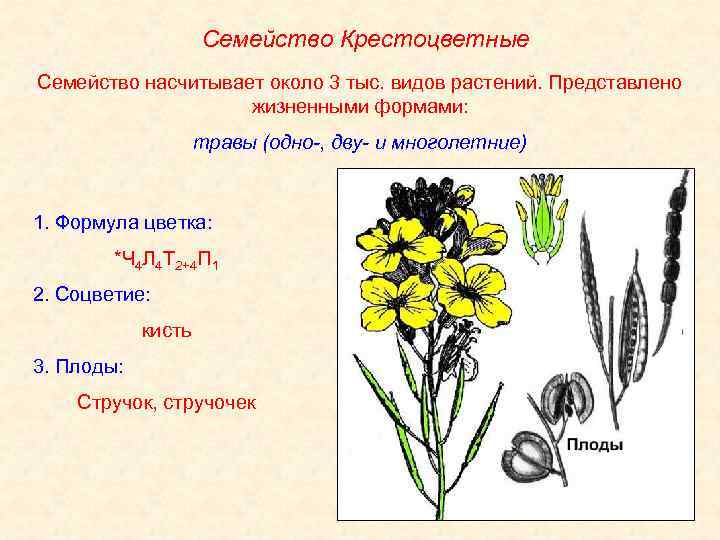 Семейство Крестоцветные

Семейство насчитывает около 3 тыс. видов растений. Представлено жизненными формами:

травы (одно-, дву- и многолетние)

1. Формула цветка:

$*Ч_4Л_4Т_{2+4}П_1$

2. Соцветие:

кисть

3. Плоды:

Стручок, стручочек

Плоды